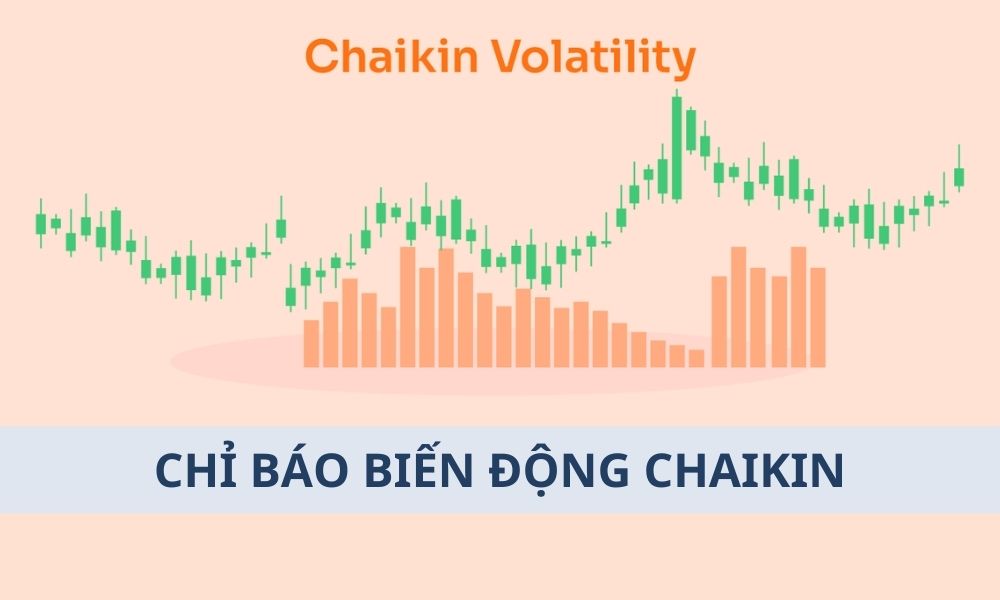 Chaikin Volatility

CHỈ BÁO BIẾN ĐỘNG CHAIKIN